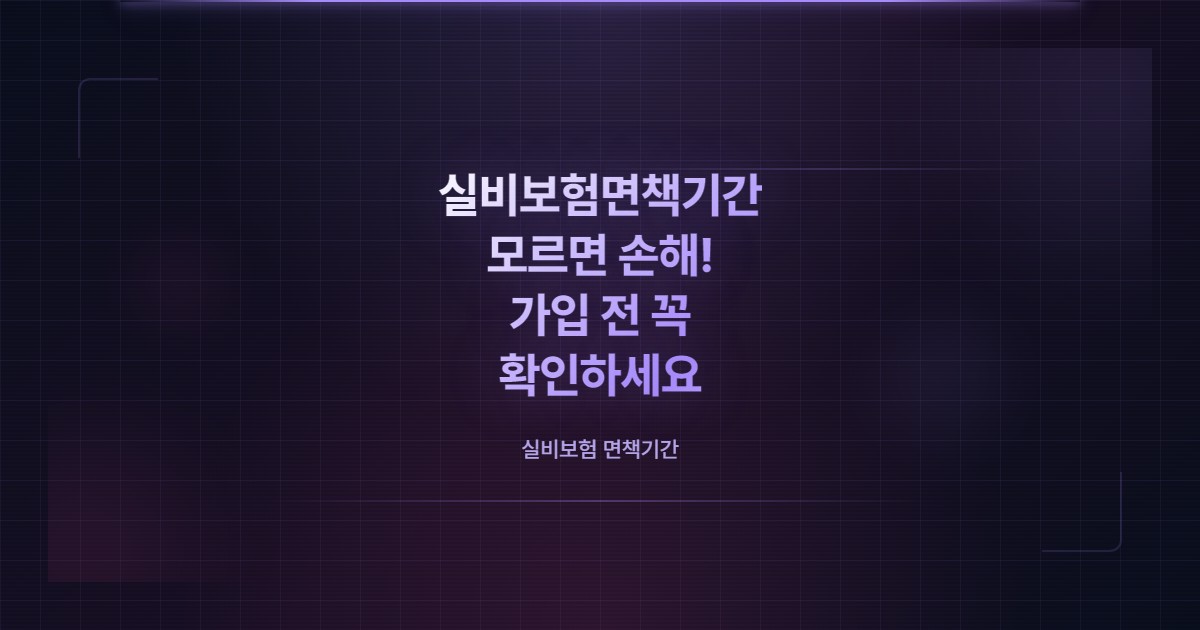 실비보험면책기간
모르면 손해!
가입 전 꼭
확인하세요

실비보험 면책기간